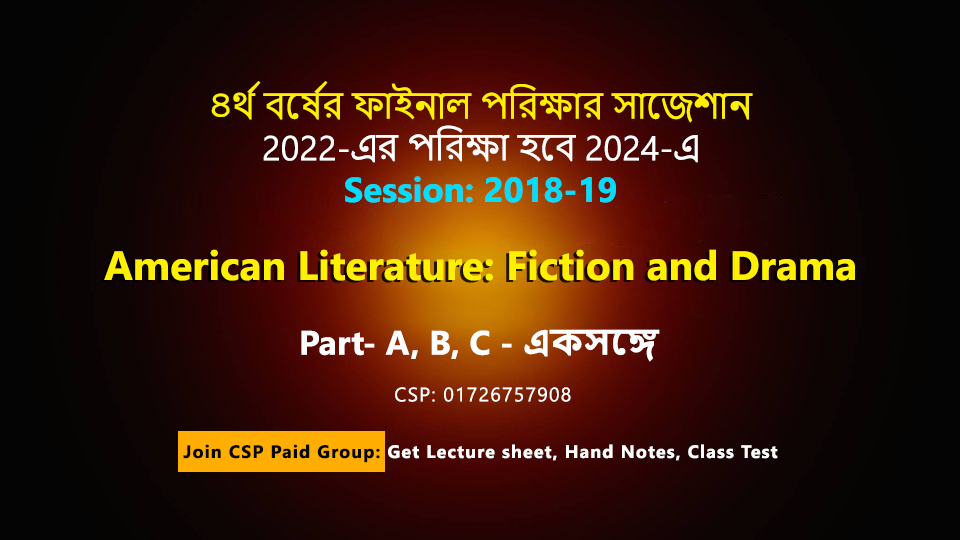 ৪র্থ বর্ষের ফাইনাল পরিক্ষার সাজেশান
2022-এর পরিক্ষা হবে 2024-এ
Session: 2018-19

American Literature: Fiction and Drama

Part- A, B, C - একসঙ্গে

CSP: 01726757908

Join CSP Paid Group: Get Lecture sheet, Hand Notes, Class Test